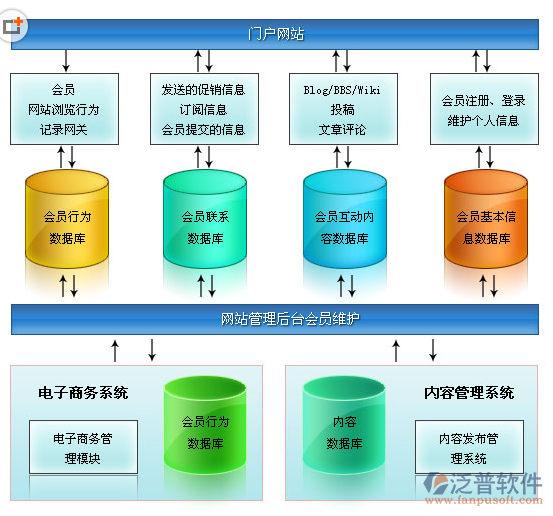 门户网站

会员
网站浏览行为
记录网关

发送的促销信息
订阅信息
会员提交的信息

Blog/BBS/Wiki
投稿
文章评论

会员注册、登录
维护个人信息

会员行为
数据库

会员联系
数据库

会员互动内
容数据库

会员基本信
息数据库

网站管理后台会员维护

电子商务系统

电子商务管
理模块

会员行为
数据库

内容
数据库

内容管理系统

内容发布管
理系统

泛普软件
www.fanpusoft.com